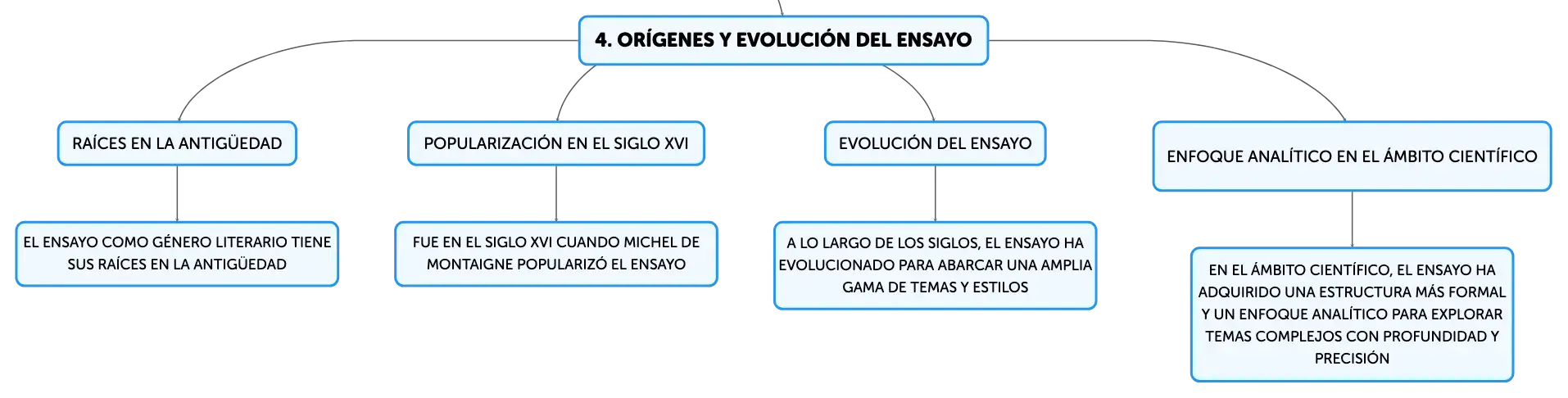 4. ORÍGENES Y EVOLUCIÓN DEL ENSAYO

RAÍCES EN LA ANTIGÜEDAD

EL ENSAYO COMO GÉNERO LITERARIO TIENE SUS RAÍCES EN LA ANTIGÜEDAD

POPULARIZACIÓN EN EL SIGLO XVI

FUE EN EL SIGLO XVI CUANDO MICHEL DE MONTAIGNE POPULARIZÓ EL ENSAYO

EVOLUCIÓN DEL ENSAYO

A LO LARGO DE LOS SIGLOS, EL ENSAYO HA EVOLUCIONADO PARA ABARCAR UNA AMPLIA GAMA DE TEMAS Y ESTILOS

ENFOQUE ANALÍTICO EN EL ÁMBITO CIENTÍFICO

EN EL ÁMBITO CIENTÍFICO, EL ENSAYO HA ADQUIRIDO UNA ESTRUCTURA MÁS FORMAL Y UN ENFOQUE ANALÍTICO PARA EXPLORAR TEMAS COMPLEJOS CON PROFUNDIDAD Y PRECISIÓN